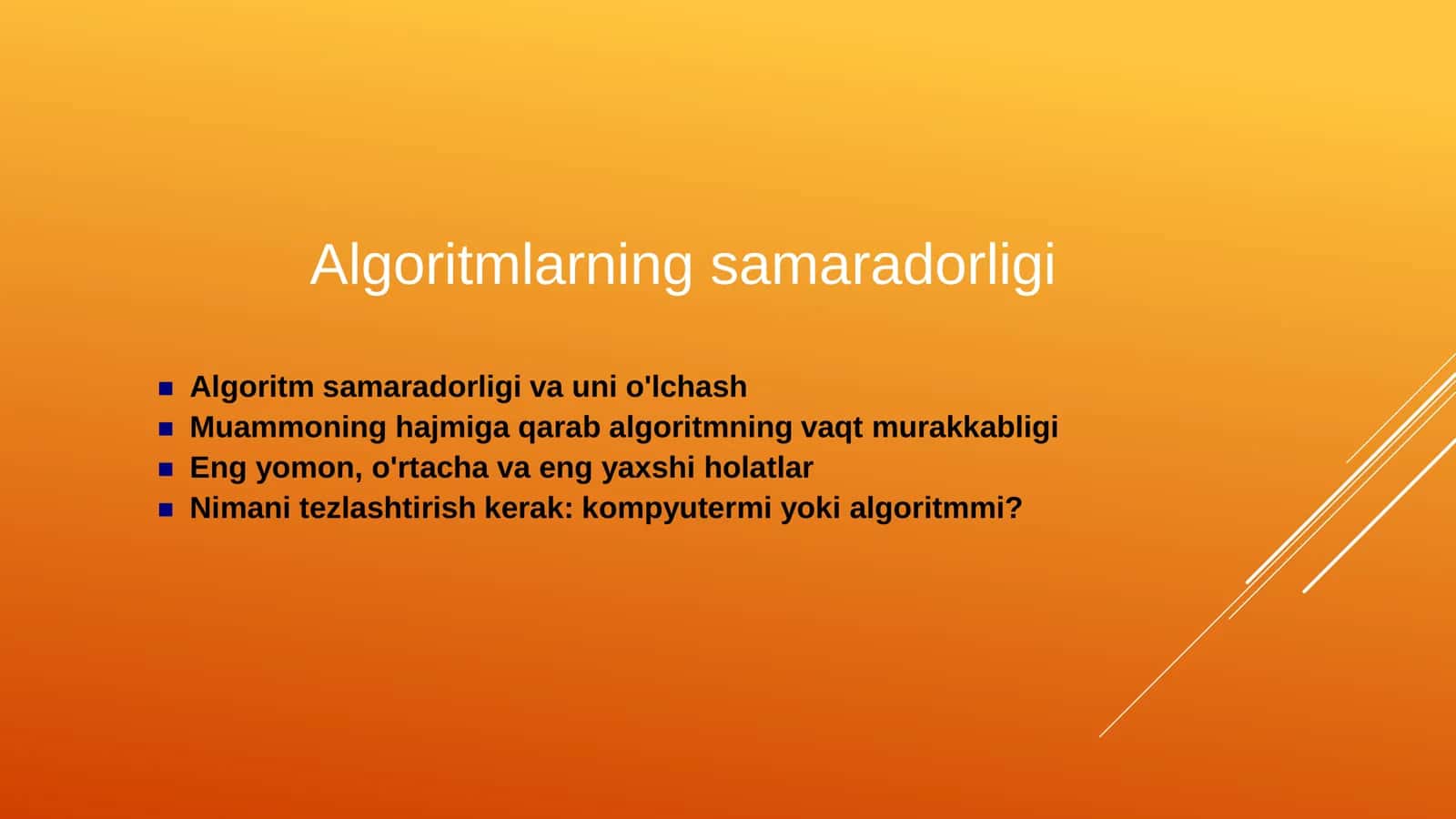 Algoritmlarning samaradorligi

- Algoritm samaradorligi va uni o'lchash
- Muammoning hajmiga qarab algoritmning vaqt murakkabligi
- Eng yomon, o'rtacha va eng yaxshi holatlar
- Nimani tezlashtirish kerak: kompyutermi yoki algoritmmi?